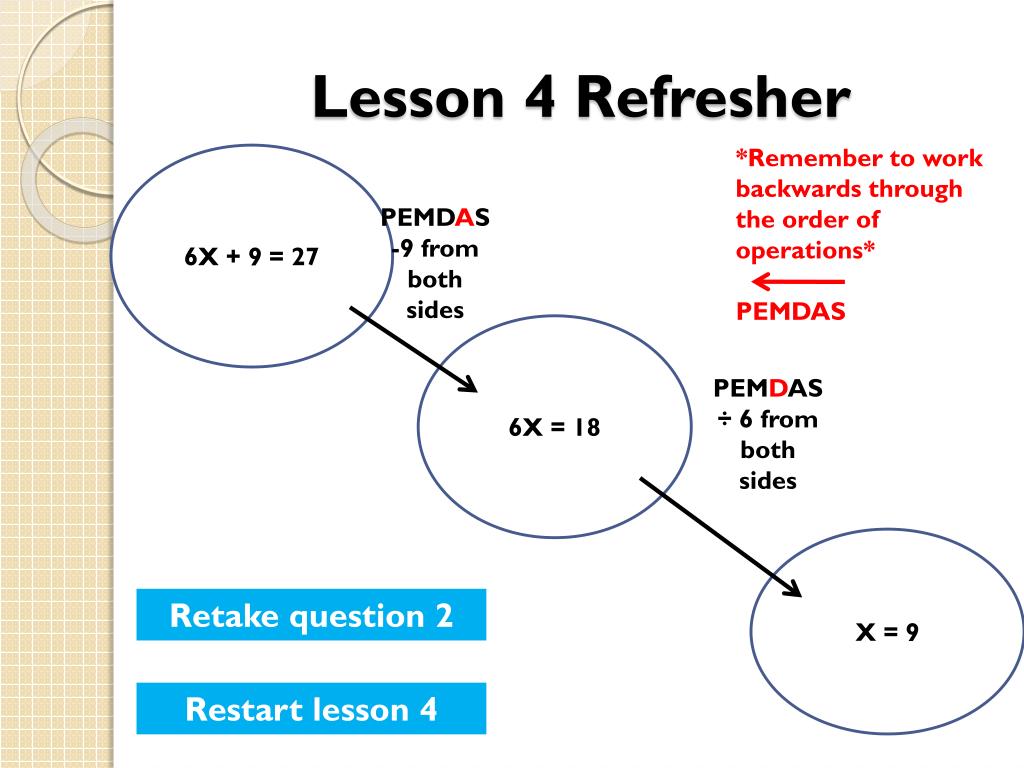 Lesson 4 Refresher

*Remember to work backwards through the order of operations*

PEMDAS

6X + 9 = 27

PEMDAS
-9 from both sides

6X = 18

PEMDAS
÷ 6 from both sides

X = 9

Retake question 2

Restart lesson 4